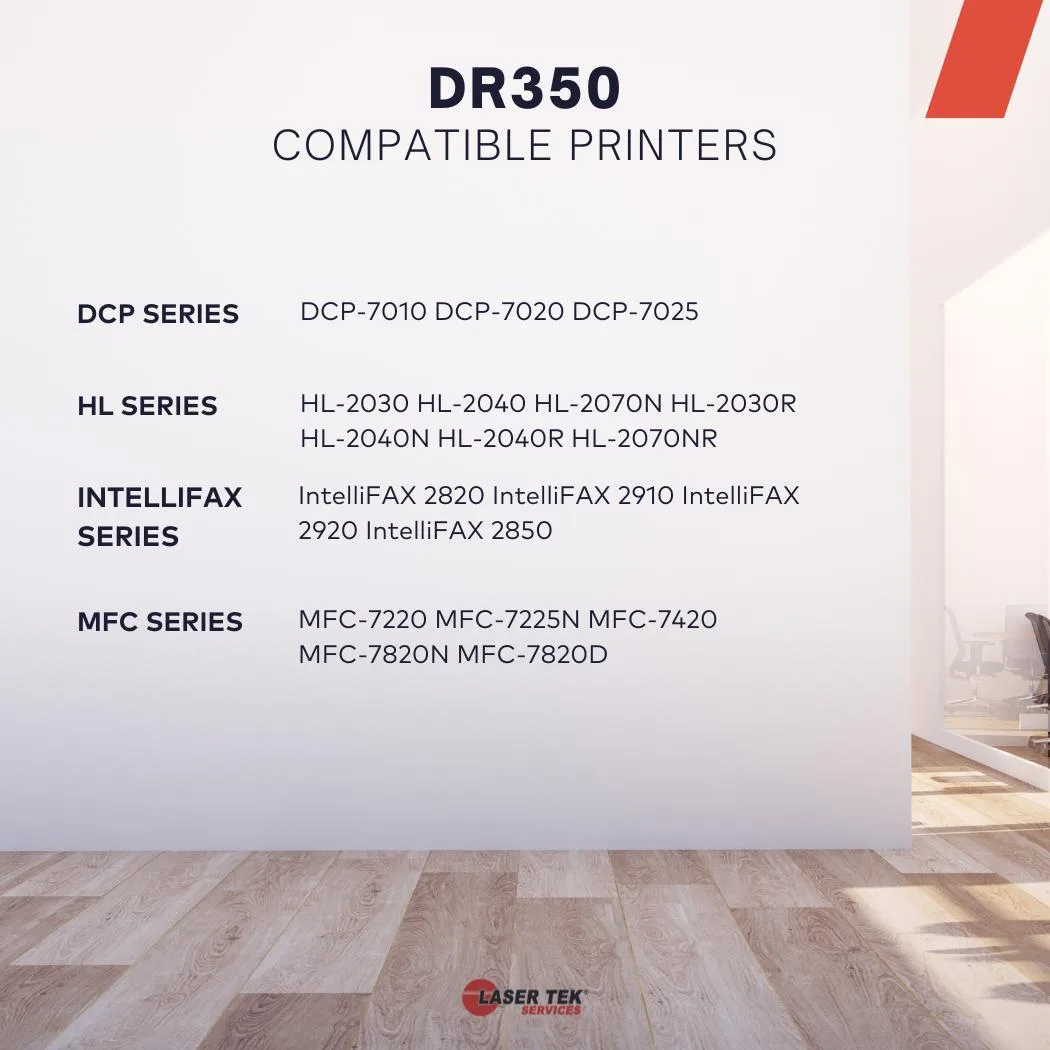 DR350
COMPATIBLE PRINTERS

DCP SERIES
DCP-7010 DCP-7020 DCP-7025

HL SERIES
HL-2030 HL-2040 HL-2070N HL-2030R HL-2040N HL-2040R HL-2070NR

INTELLIFAX SERIES
IntelliFAX 2820 IntelliFAX 2910 IntelliFAX 2920 IntelliFAX 2850

MFC SERIES
MFC-7220 MFC-7225N MFC-7420 MFC-7820N MFC-7820D

LASER TEK
SERVICES